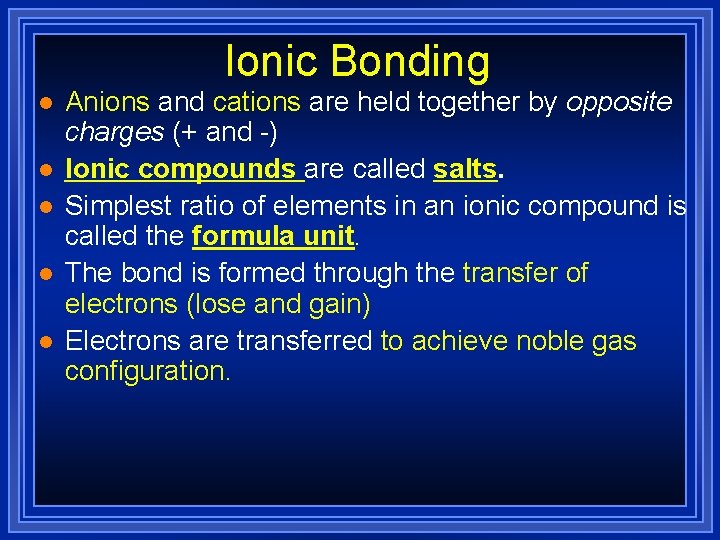 Ionic Bonding

- Anions and cations are held together by opposite charges (+ and -)
- Ionic compounds are called salts.
- Simplest ratio of elements in an ionic compound is called the formula unit.
- The bond is formed through the transfer of electrons (lose and gain)
- Electrons are transferred to achieve noble gas configuration.